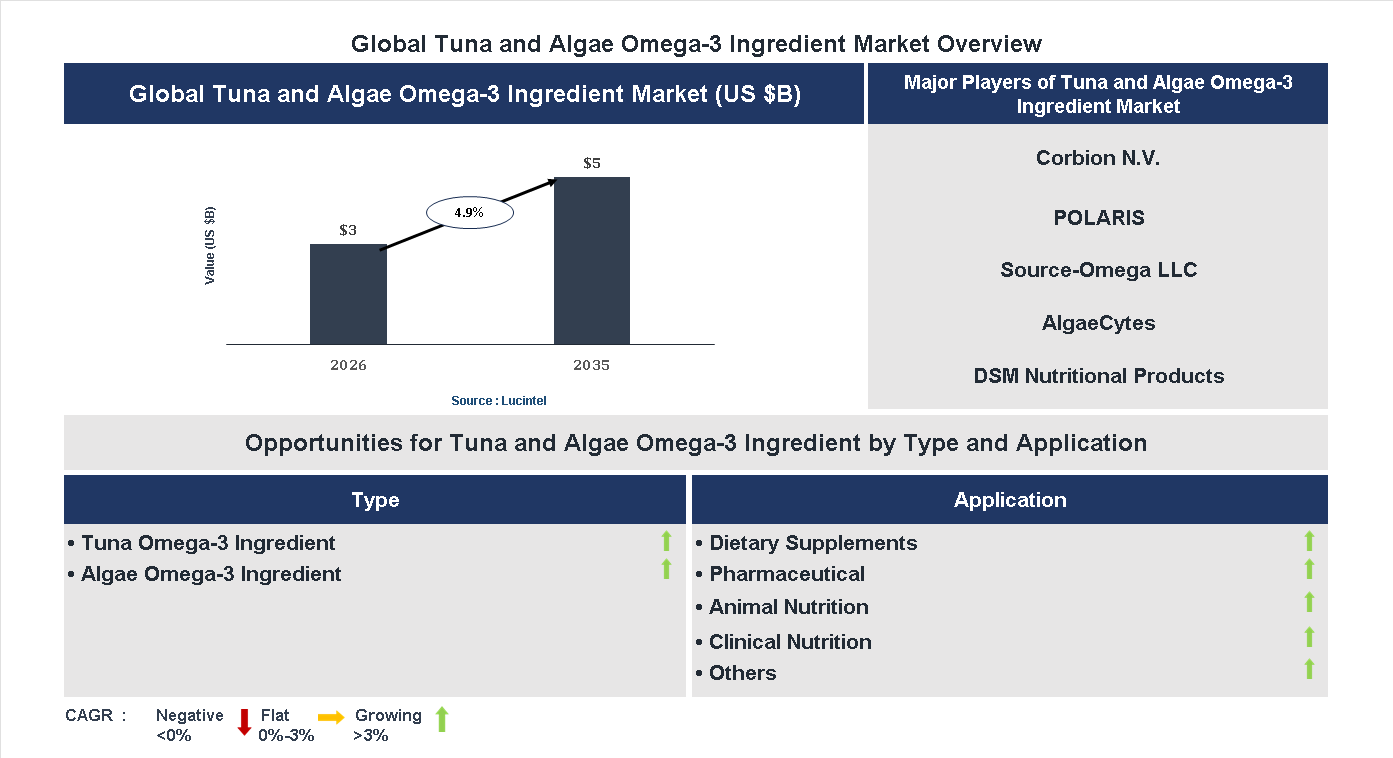 Global Tuna and Algae Omega-3 Ingredient Market Overview

Global Tuna and Algae Omega-3 Ingredient Market (US $B)

Value (US $B)

$3

4.9%

$5

2026

2035

Source : Lucintel

Major Players of Tuna and Algae Omega-3 Ingredient Market

Corbion N.V.

POLARIS

Source-Omega LLC

AlgaeCytes

DSM Nutritional Products

Opportunities for Tuna and Algae Omega-3 Ingredient by Type and Application

Type

• Tuna Omega-3 Ingredient
• Algae Omega-3 Ingredient

Application

• Dietary Supplements
• Pharmaceutical
• Animal Nutrition
• Clinical Nutrition
• Others

CAGR : Negative <0% Flat 0%-3% Growing >3%